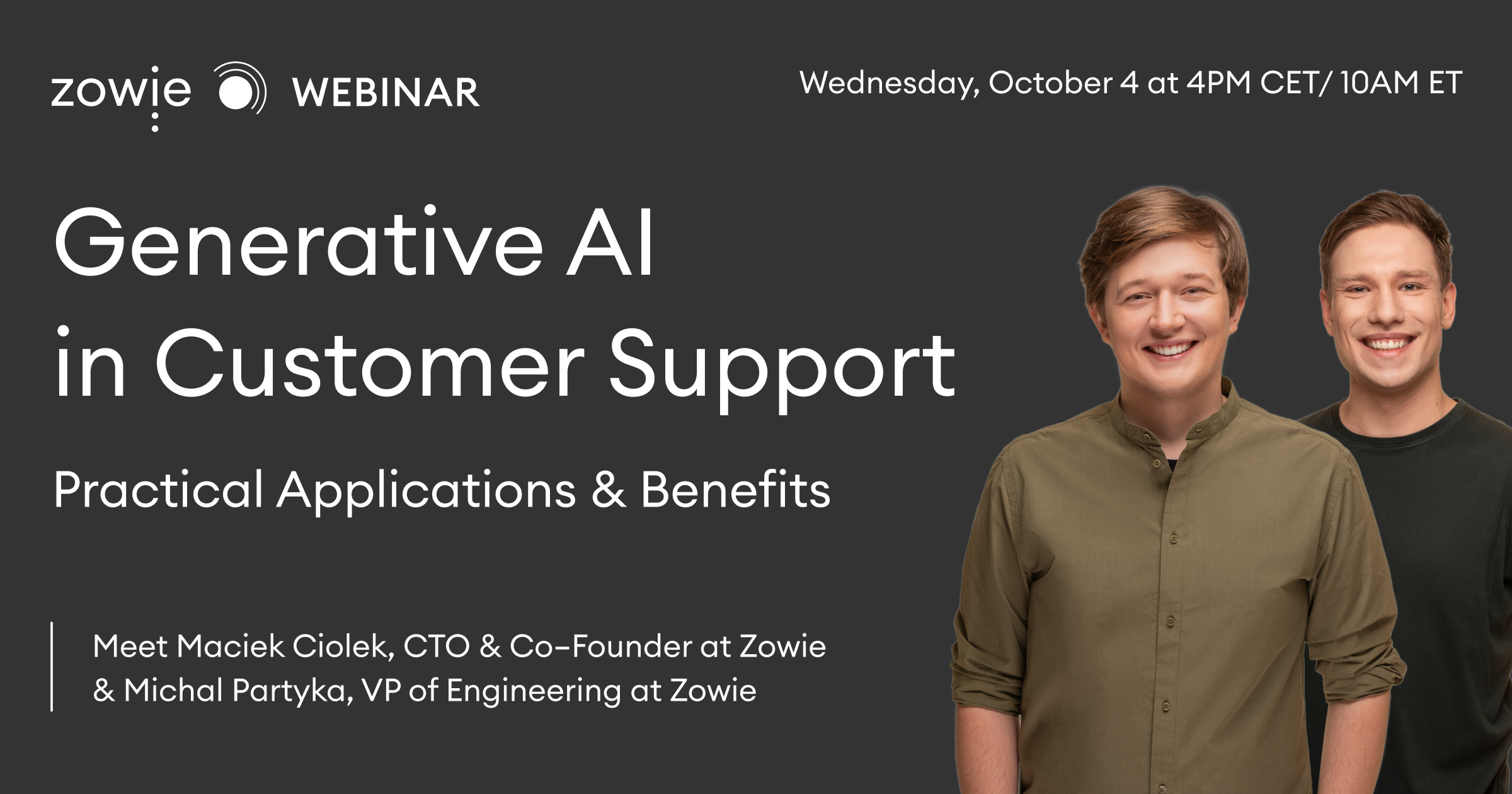 zowie WEBINAR

Wednesday, October 4 at 4PM CET/ 10AM ET

Generative AI in Customer Support

Practical Applications & Benefits

Meet Maciek Ciolek, CTO & Co-Founder at Zowie & Michal Partyka, VP of Engineering at Zowie